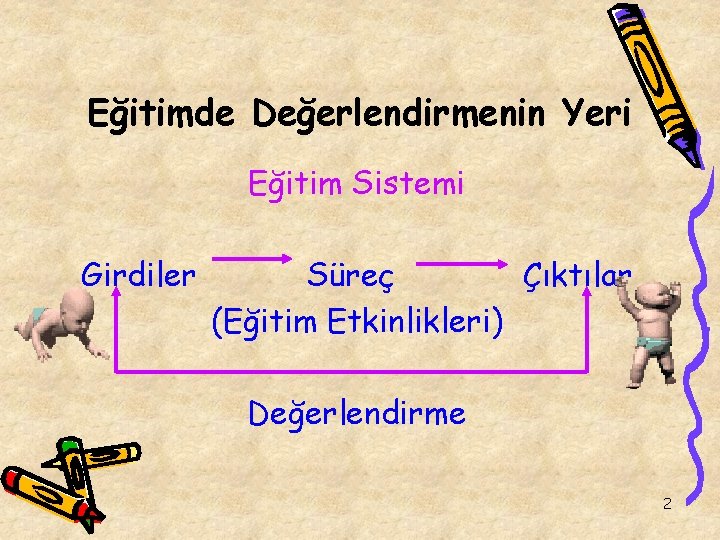 Eğitimde Değerlendirmenin Yeri

Eğitim Sistemi

Girdiler Süreç Çıktılar

(Eğitim Etkinlikleri)

Değerlendirme

2